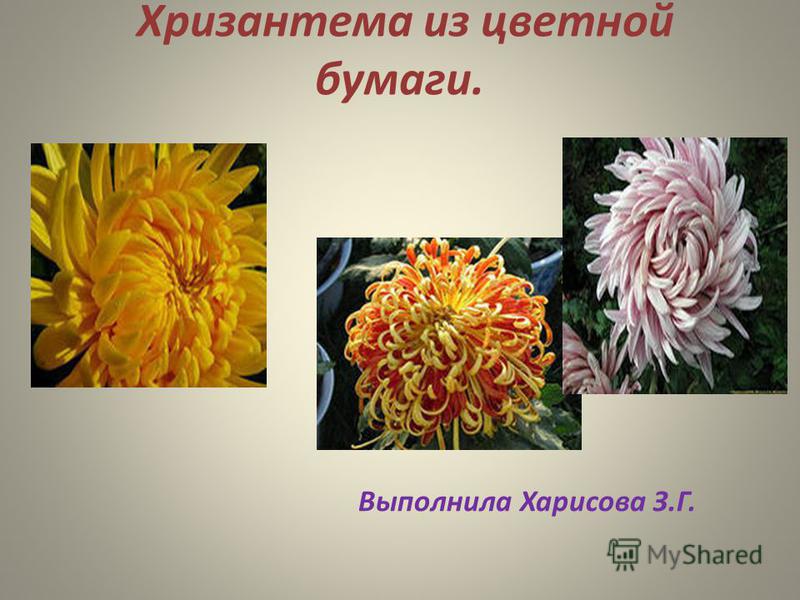 Хризантема из цветной бумаги.

Выполнила Харисова З.Г.

MyShared